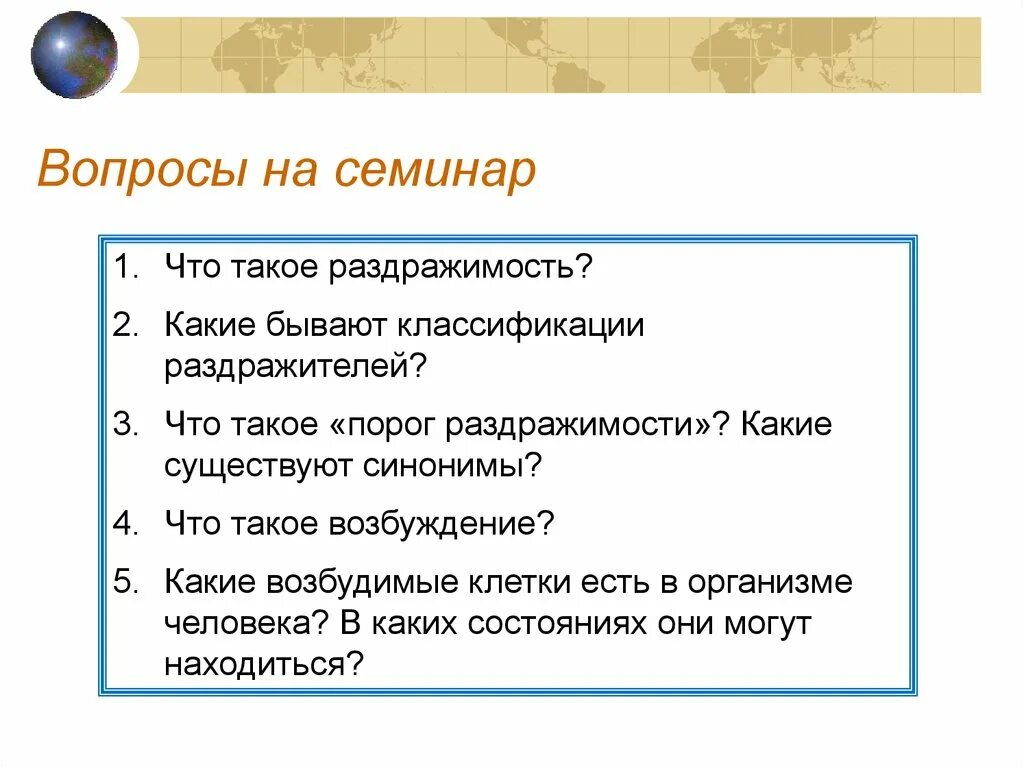 Вопросы на семинар

1. Что такое раздражимость?
2. Какие бывают классификации раздражителей?
3. Что такое «порог раздражимости»? Какие существуют синонимы?
4. Что такое возбуждение?
5. Какие возбудимые клетки есть в организме человека? В каких состояниях они могут находиться?